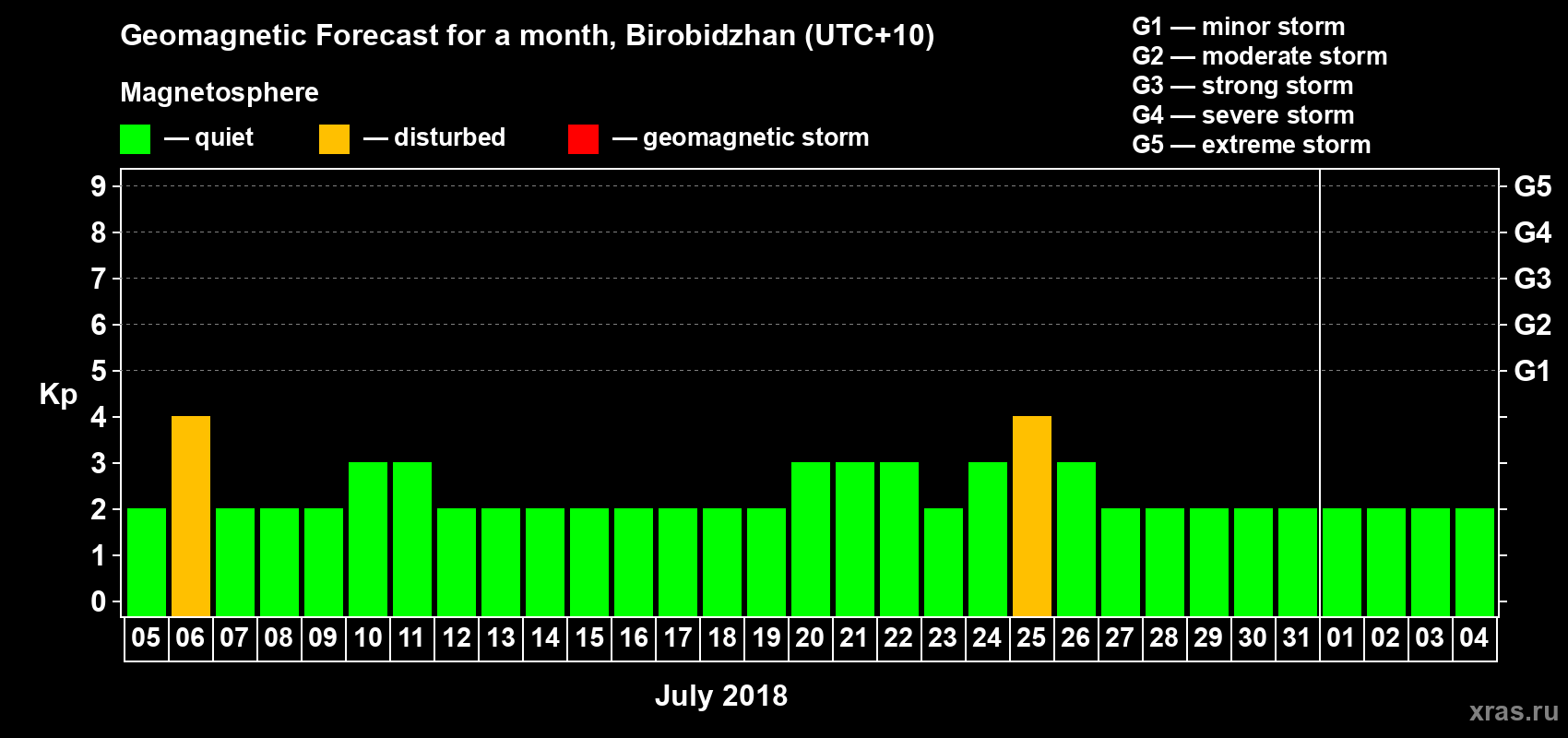 Geomagnetic Forecast for a month, Birobidzhan (UTC+10)

Magnetosphere

— quiet — disturbed — geomagnetic storm

G1 — minor storm
G2 — moderate storm
G3 — strong storm
G4 — severe storm
G5 — extreme storm

Kp

9 8 7 6 5 4 3 2 1 0

G5 G4 G3 G2 G1

05 06 07 08 09 10 11 12 13 14 15 16 17 18 19 20 21 22 23 24 25 26 27 28 29 30 31 01 02 03 04

July 2018

xras.ru